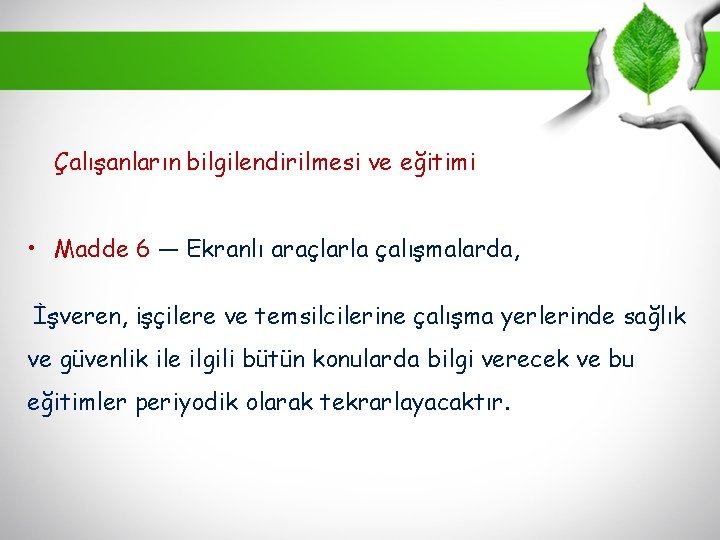 Çalışanların bilgilendirilmesi ve eğitimi

• Madde 6 — Ekranlı araçlarla çalışmalarda,

İşveren, işçilere ve temsilcilerine çalışma yerlerinde sağlık ve güvenlik ile ilgili bütün konularda bilgi verecek ve bu eğitimler periyodik olarak tekrarlayacaktır.